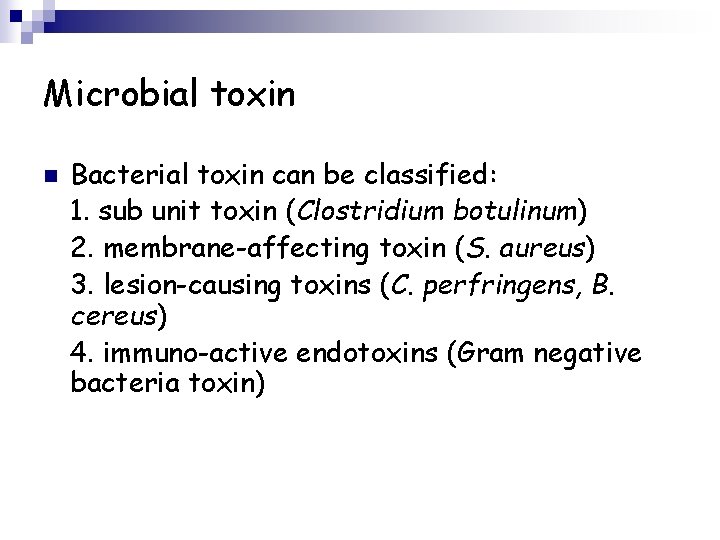 Microbial toxin

Bacterial toxin can be classified:
1. sub unit toxin (Clostridium botulinum)
2. membrane-affecting toxin (S. aureus)
3. lesion-causing toxins (C. perfringens, B. cereus)
4. immuno-active endotoxins (Gram negative bacteria toxin)